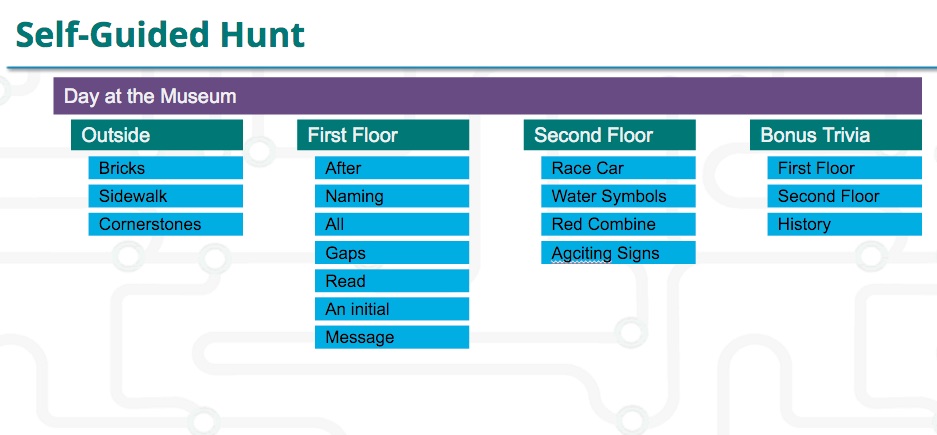 Self-Guided Hunt

Day at the Museum

Outside

Bricks

Sidewalk

Cornerstones

First Floor

After

Naming

All

Gaps

Read

An initial

Message

Second Floor

Race Car

Water Symbols

Red Combine

Agciting Signs

Bonus Trivia

First Floor

Second Floor

History